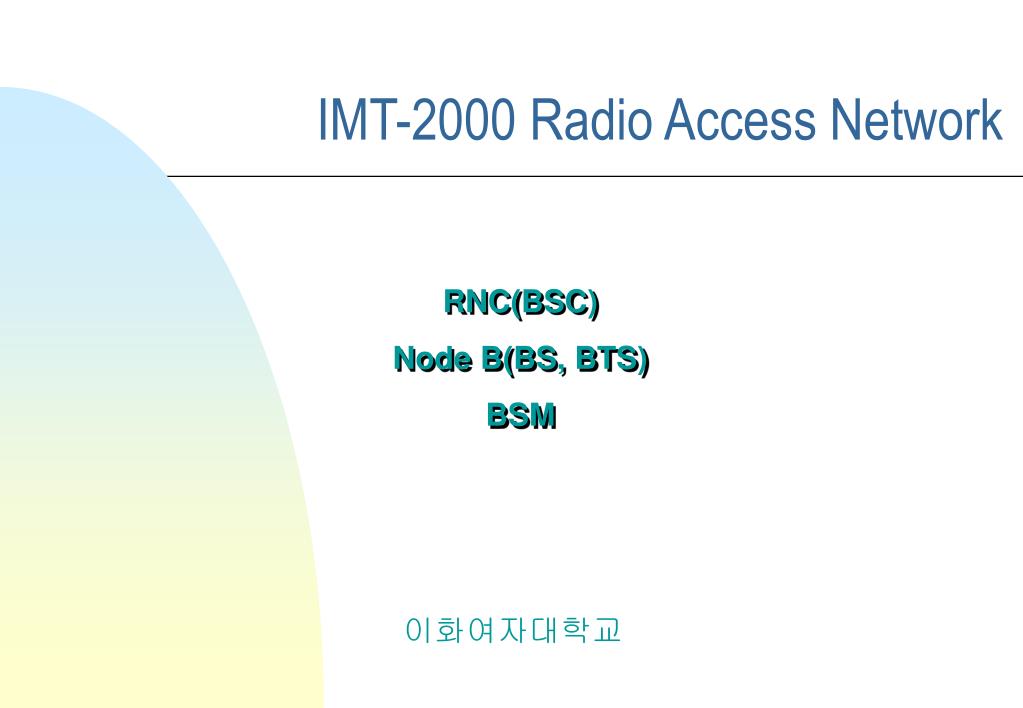 IMT-2000 Radio Access Network

RNC(BSC)

Node B(BS, BTS)

BSM

이화여자대학교